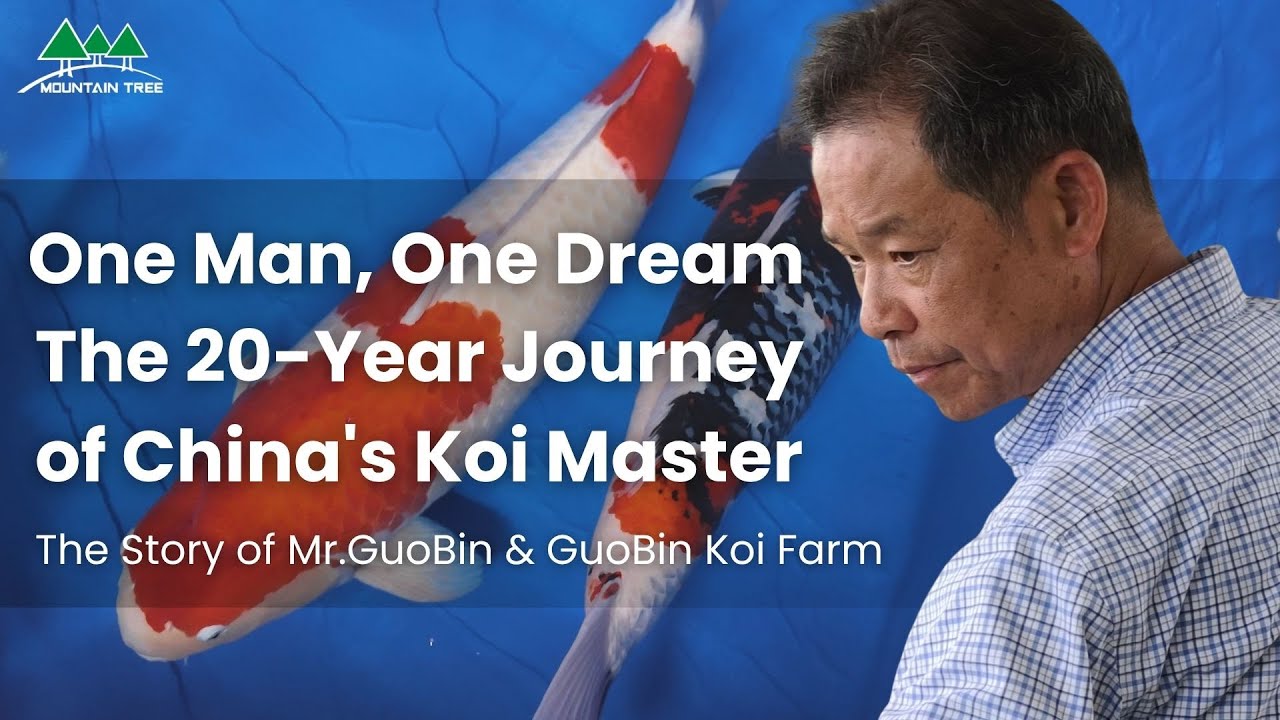 MOUNTAIN TREE

One Man, One Dream
The 20-Year Journey of China's Koi Master

The Story of Mr.GuoBin & GuoBin Koi Farm